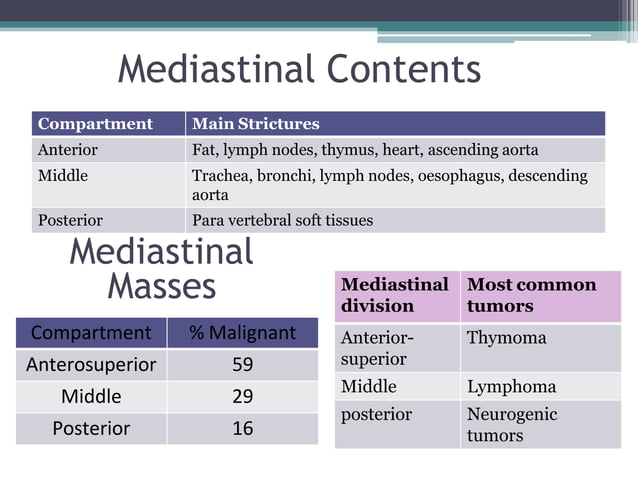 Mediastinal Contents

| Compartment | Main Strictures |
|---|---|
| Anterior | Fat, lymph nodes, thymus, heart, ascending aorta |
| Middle | Trachea, bronchi, lymph nodes, oesophagus, descending aorta |
| Posterior | Para vertebral soft tissues |

Mediastinal Masses

| Compartment | % Malignant |
|---|---|
| Anterosuperior | 59 |
| Middle | 29 |
| Posterior | 16 |

| Mediastinal division | Most common tumors |
|---|---|
| Anterior-superior | Thymoma |
| Middle | Lymphoma |
| posterior | Neurogenic tumors |